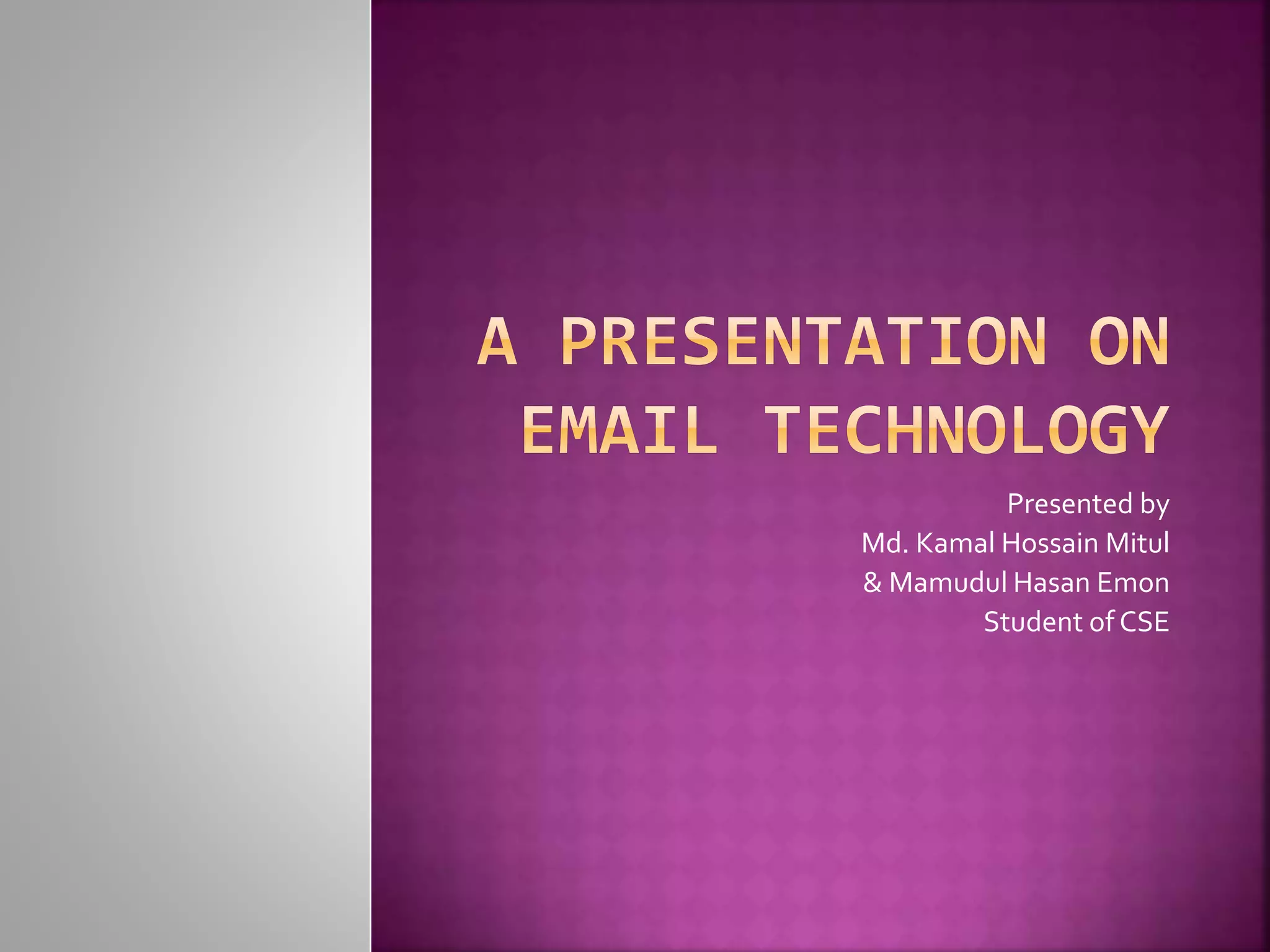 A PRESENTATION ON EMAIL TECHNOLOGY

Presented by
Md. Kamal Hossain Mitul
& Mamudul Hasan Emon
Student of CSE